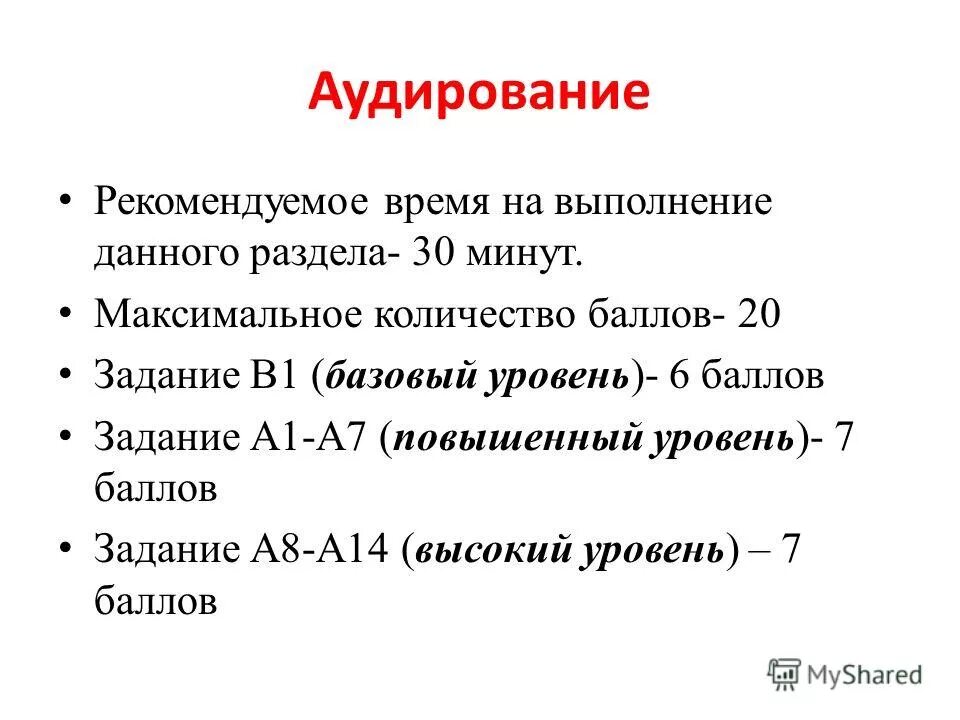 Аудирование

• Рекомендуемое время на выполнение данного раздела- 30 минут.

• Максимальное количество баллов- 20

• Задание В1 (базовый уровень)- 6 баллов

• Задание А1-А7 (повышенный уровень)- 7 баллов

• Задание А8-А14 (высокий уровень) – 7 баллов

MyShared